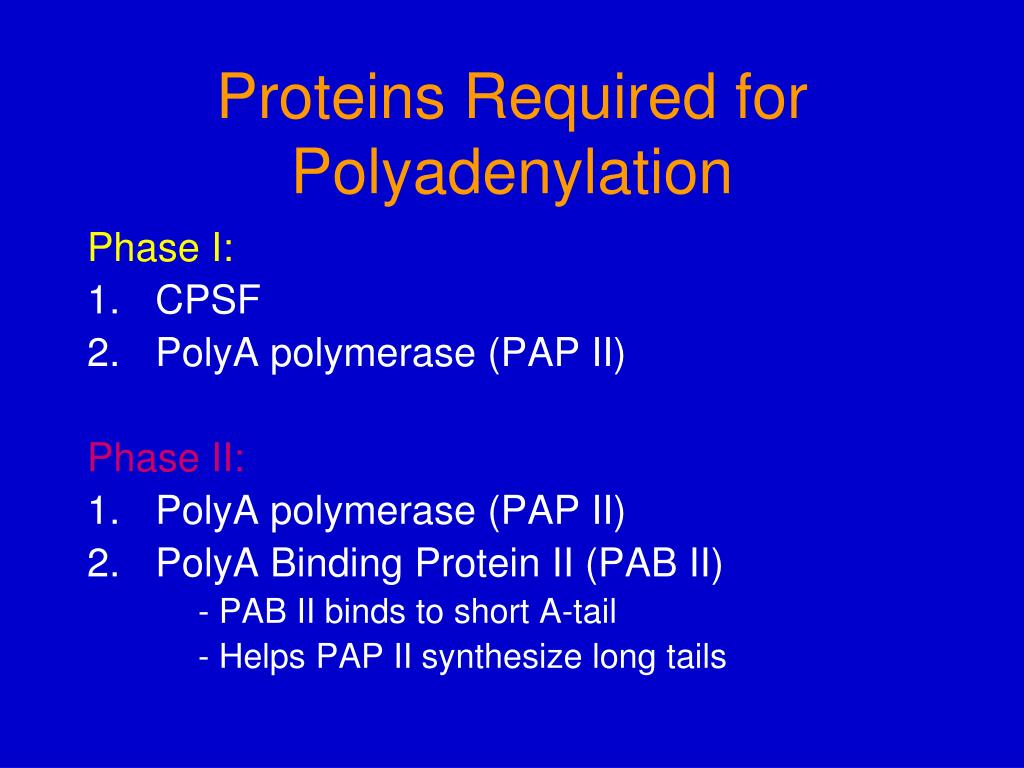 Proteins Required for Polyadenylation

Phase I:
1. CPSF
2. PolyA polymerase (PAP II)

Phase II:
1. PolyA polymerase (PAP II)
2. PolyA Binding Protein II (PAB II)
- PAB II binds to short A-tail
- Helps PAP II synthesize long tails